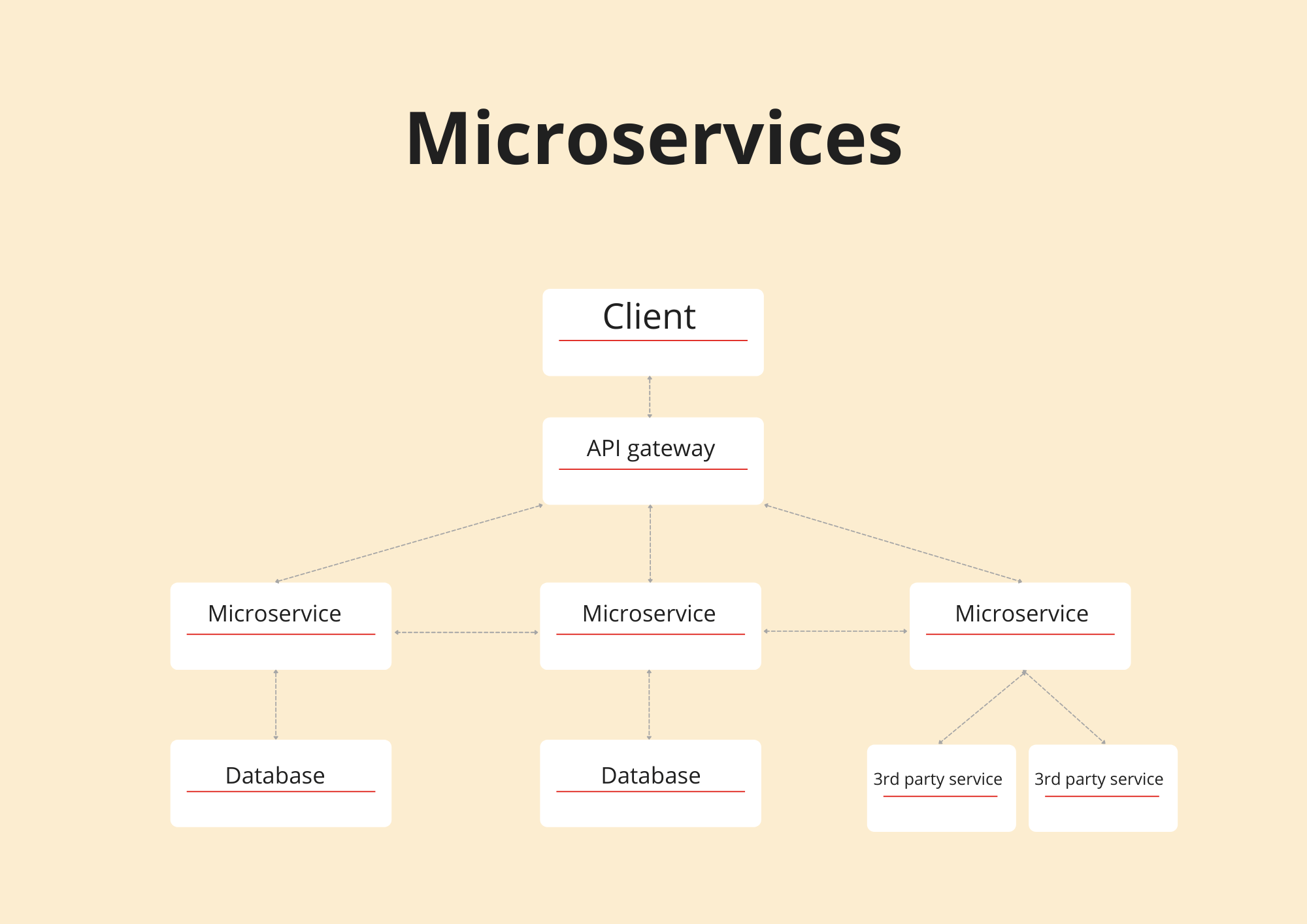 Microservices

Client

API gateway

Microservice

Microservice

Microservice

Database

Database

3rd party service

3rd party service